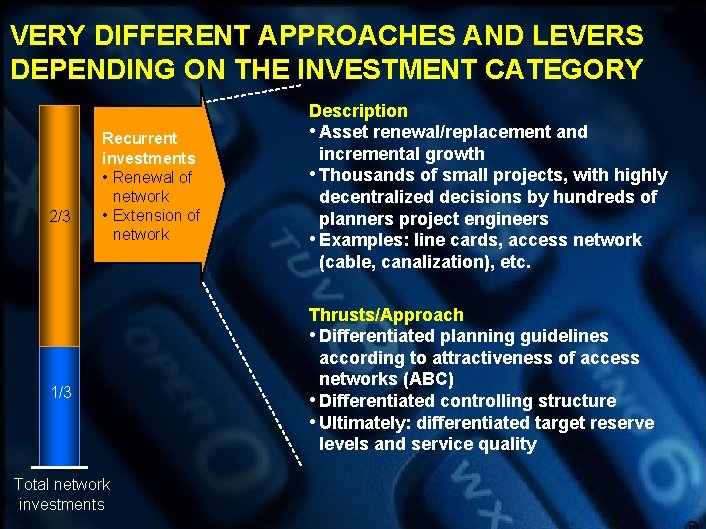 VERY DIFFERENT APPROACHES AND LEVERS DEPENDING ON THE INVESTMENT CATEGORY

2/3

1/3

Total network investments

Recurrent investments
• Renewal of network
• Extension of network

Description
• Asset renewal/replacement and incremental growth
• Thousands of small projects, with highly decentralized decisions by hundreds of planners project engineers
• Examples: line cards, access network (cable, canalization), etc.

Thrusts/Approach
• Differentiated planning guidelines according to attractiveness of access networks (ABC)
• Differentiated controlling structure
• Ultimately: differentiated target reserve levels and service quality